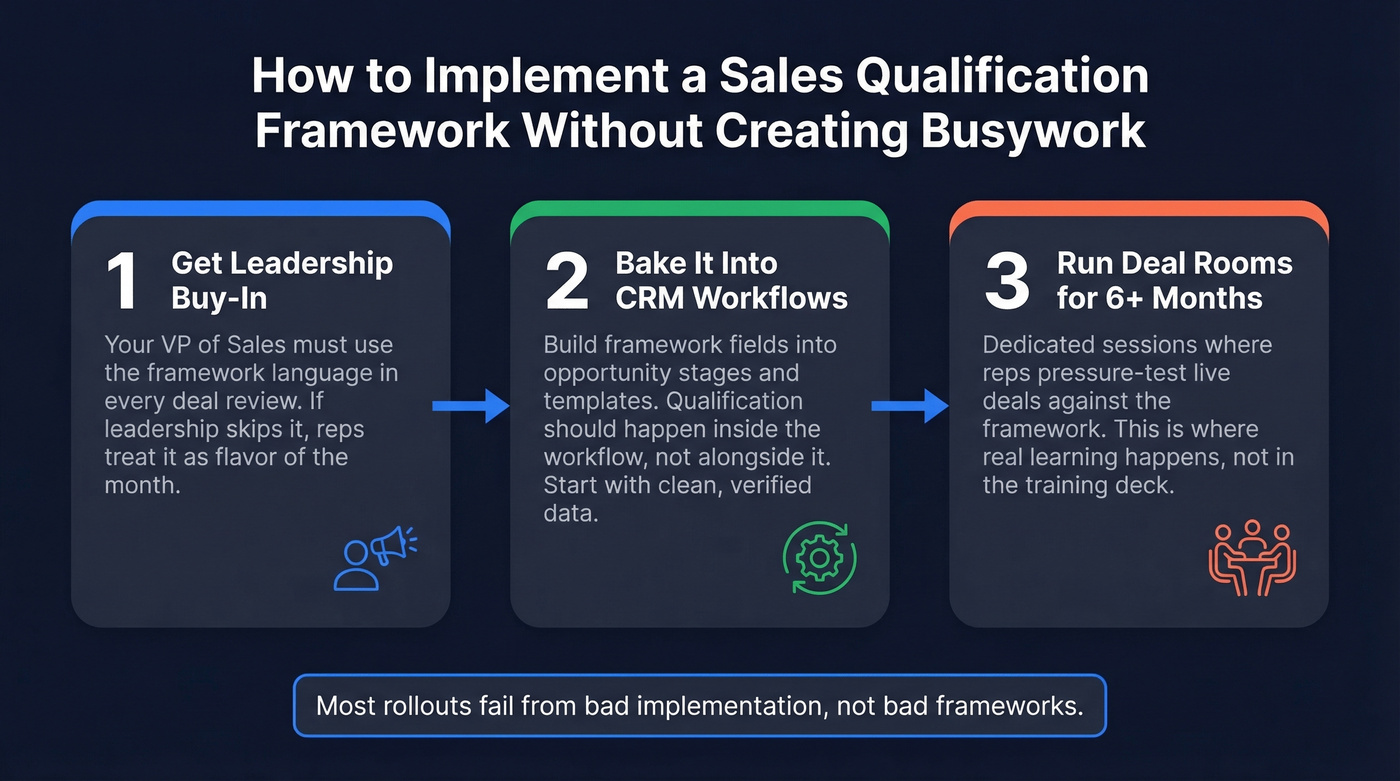 How to Implement a Sales Qualification Framework Without Creating Busywork

1 Get Leadership Buy-In

Your VP of Sales must use the framework language in every deal review. If leadership skips it, reps treat it as flavor of the month.

2 Bake It Into CRM Workflows

Build framework fields into opportunity stages and templates. Qualification should happen inside the workflow, not alongside it. Start with clean, verified data.

3 Run Deal Rooms for 6+ Months

Dedicated sessions where reps pressure-test live deals against the framework. This is where real learning happens, not in the training deck.

Most rollouts fail from bad implementation, not bad frameworks.